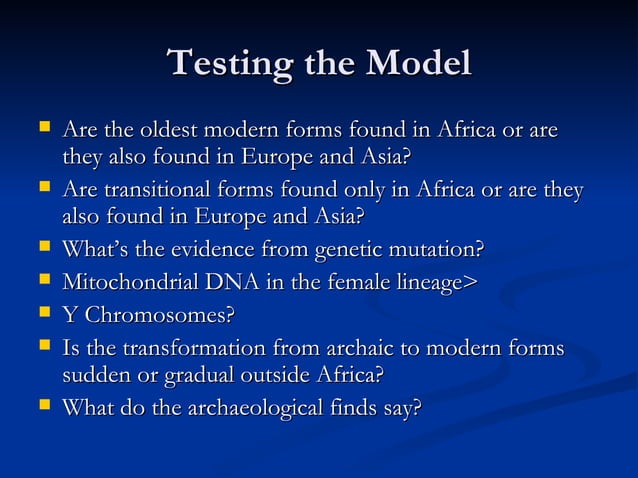 Testing the Model

- Are the oldest modern forms found in Africa or are they also found in Europe and Asia?
- Are transitional forms found only in Africa or are they also found in Europe and Asia?
- What's the evidence from genetic mutation?
- Mitochondrial DNA in the female lineage>
- Y Chromosomes?
- Is the transformation from archaic to modern forms sudden or gradual outside Africa?
- What do the archaeological finds say?